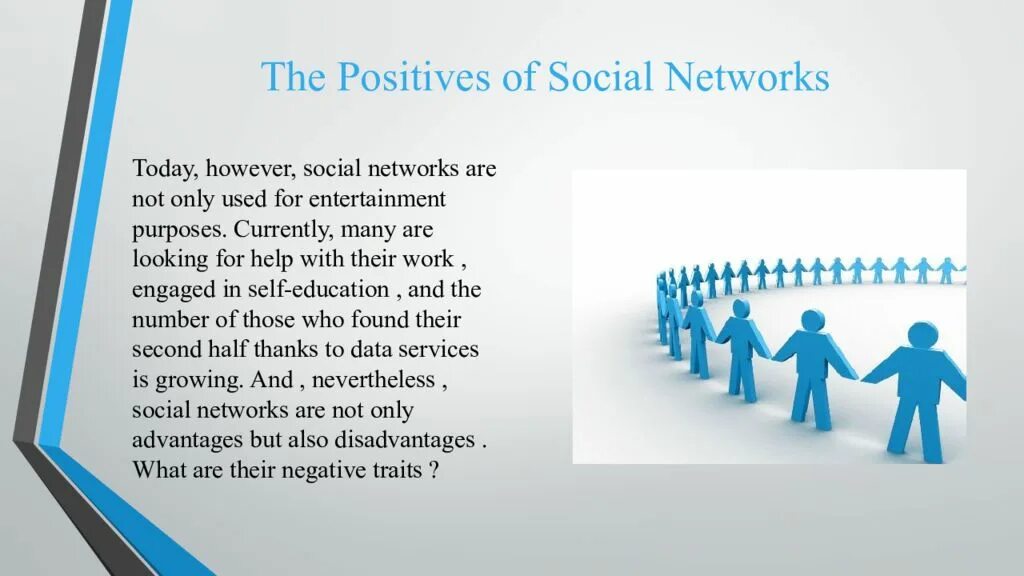 The Positives of Social Networks

Today, however, social networks are not only used for entertainment purposes. Currently, many are looking for help with their work , engaged in self-education , and the number of those who found their second half thanks to data services is growing. And , nevertheless , social networks are not only advantages but also disadvantages . What are their negative traits ?